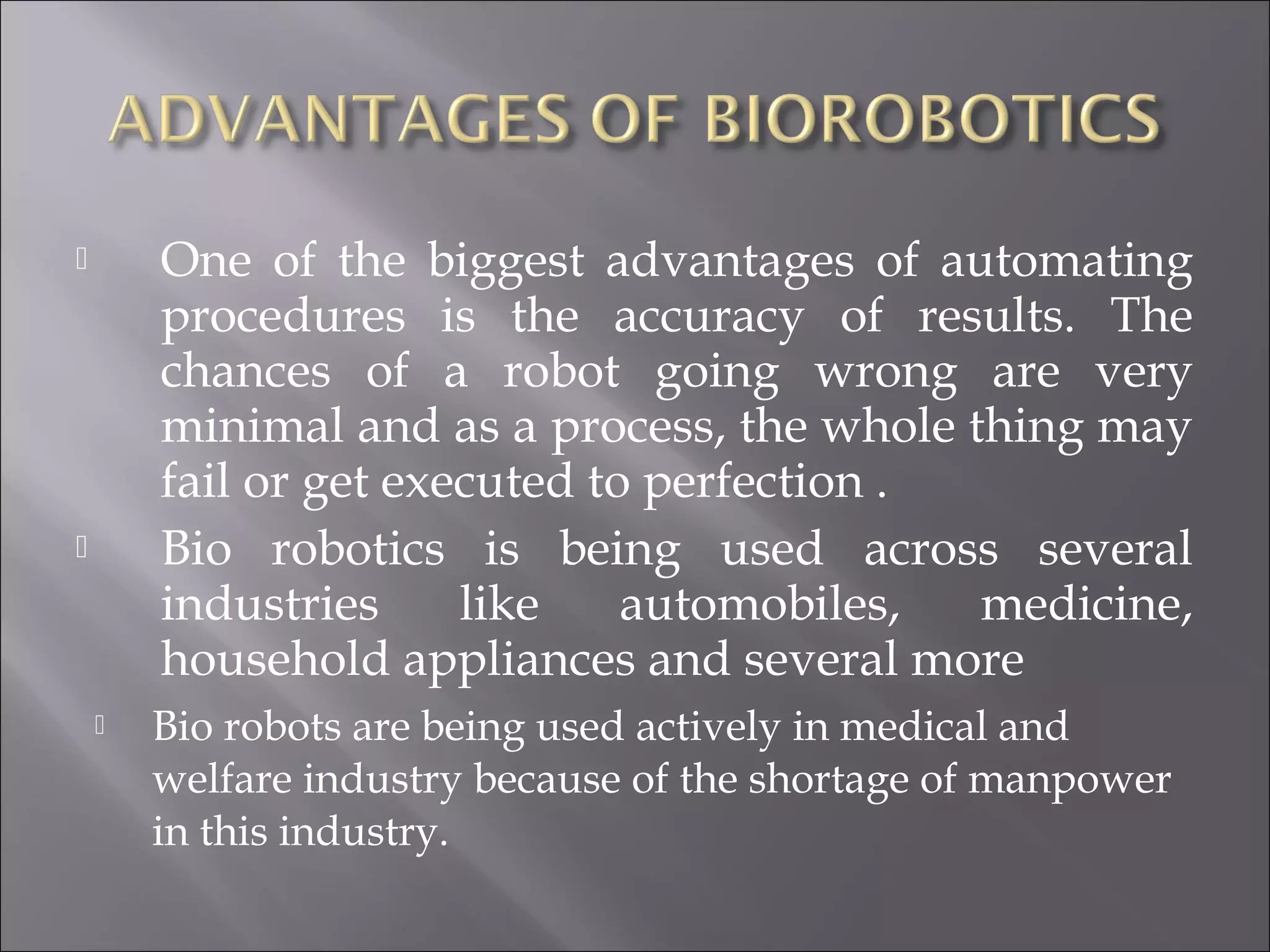 ADVANTAGES OF BIOROBOTICS

One of the biggest advantages of automating procedures is the accuracy of results. The chances of a robot going wrong are very minimal and as a process, the whole thing may fail or get executed to perfection .

Bio robotics is being used across several industries like automobiles, medicine, household appliances and several more

Bio robots are being used actively in medical and welfare industry because of the shortage of manpower in this industry.